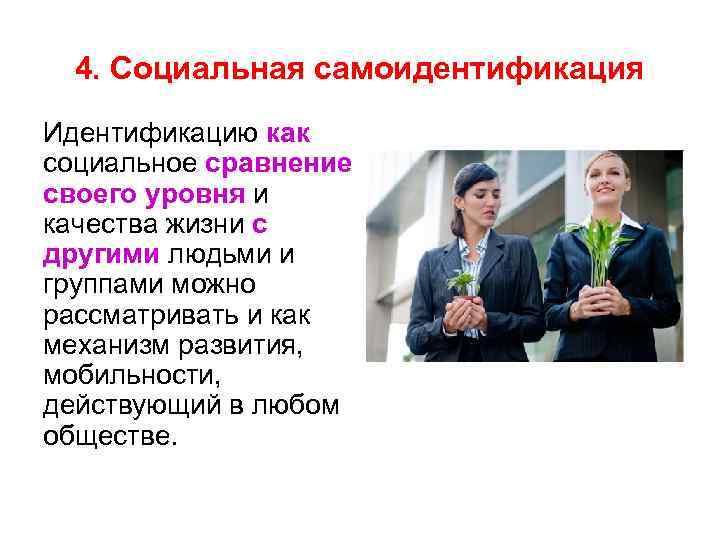 4. Социальная самоидентификация

Идентификацию как социальное сравнение своего уровня и качества жизни с другими людьми и группами можно рассматривать и как механизм развития, мобильности, действующий в любом обществе.